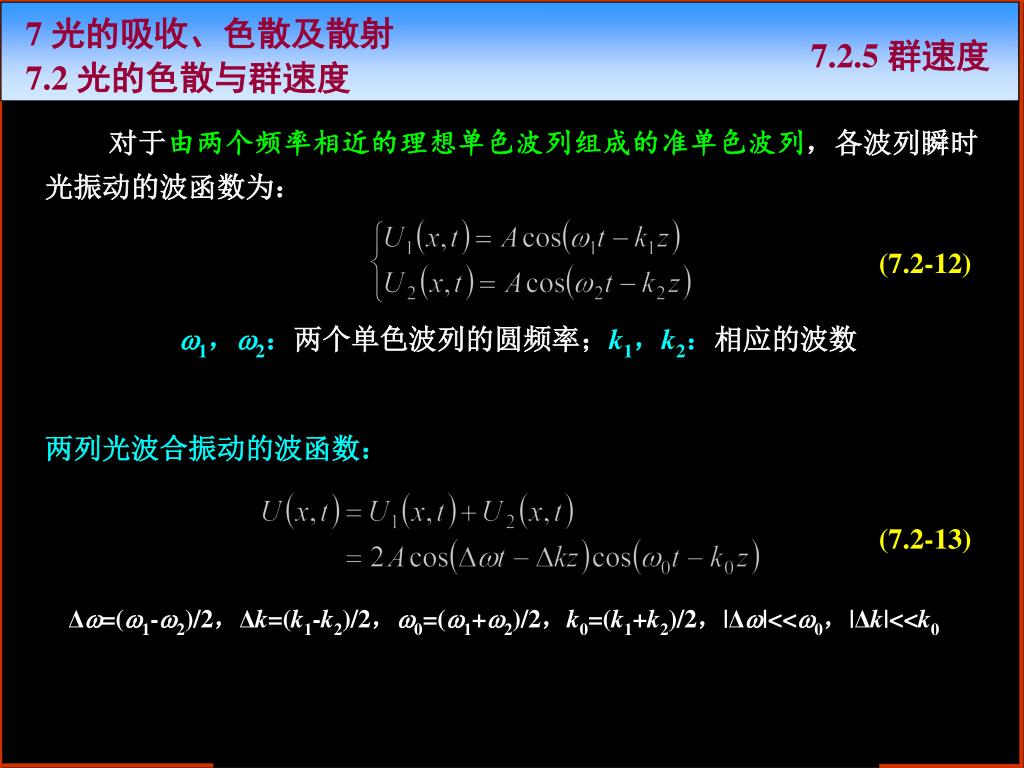 7 光的吸收、色散及散射
7.2 光的色散与群速度

7.2.5 群速度

对于由两个频率相近的理想单色波列组成的准单色波列，各波列瞬时光振动的波函数为：

$\begin{cases} U_1(x,t) = A\cos(\omega_1 t - k_1 z) \\ U_2(x,t) = A\cos(\omega_2 t - k_2 z) \end{cases}$ (7.2-12)

$\omega_1$，$\omega_2$：两个单色波列的圆频率；$k_1$，$k_2$：相应的波数

两列光波合振动的波函数：

$U(x,t) = U_1(x,t) + U_2(x,t)$
$= 2A\cos(\Delta\omega t - \Delta k z)\cos(\omega_0 t - k_0 z)$ (7.2-13)

$\Delta\omega=(\omega_1-\omega_2)/2$，$\Delta k=(k_1-k_2)/2$，$\omega_0=(\omega_1+\omega_2)/2$，$k_0=(k_1+k_2)/2$，$|\Delta\omega|<<\omega_0$，$|\Delta k|<<k_0$